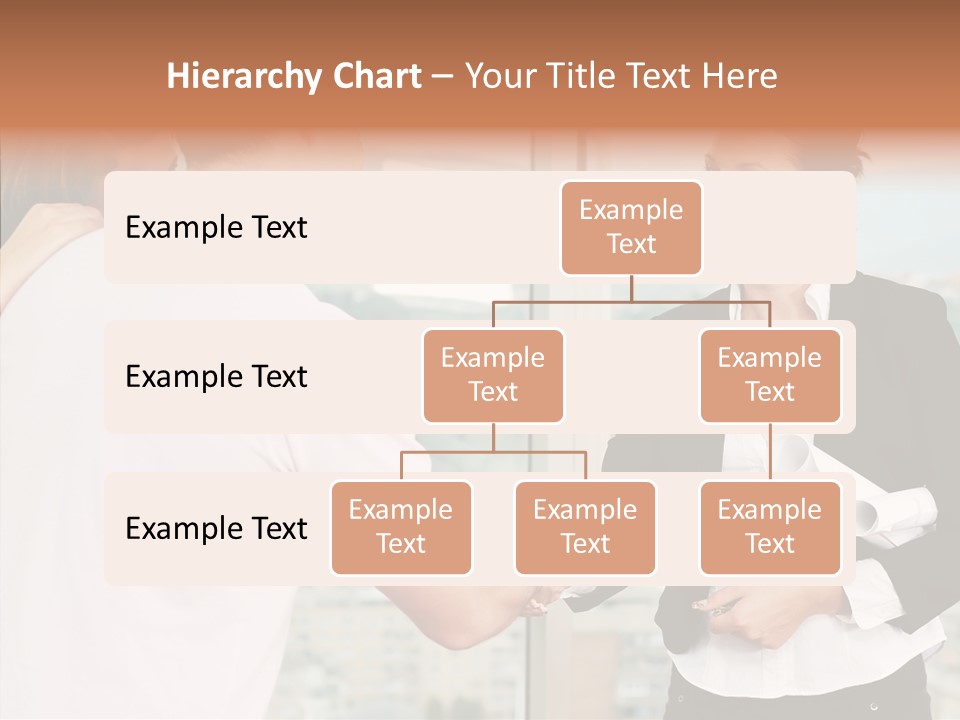 Hierarchy Chart – Your Title Text Here

Example Text

Example Text

Example Text

Example Text

Example Text

Example Text

Example Text

Example Text

Example Text